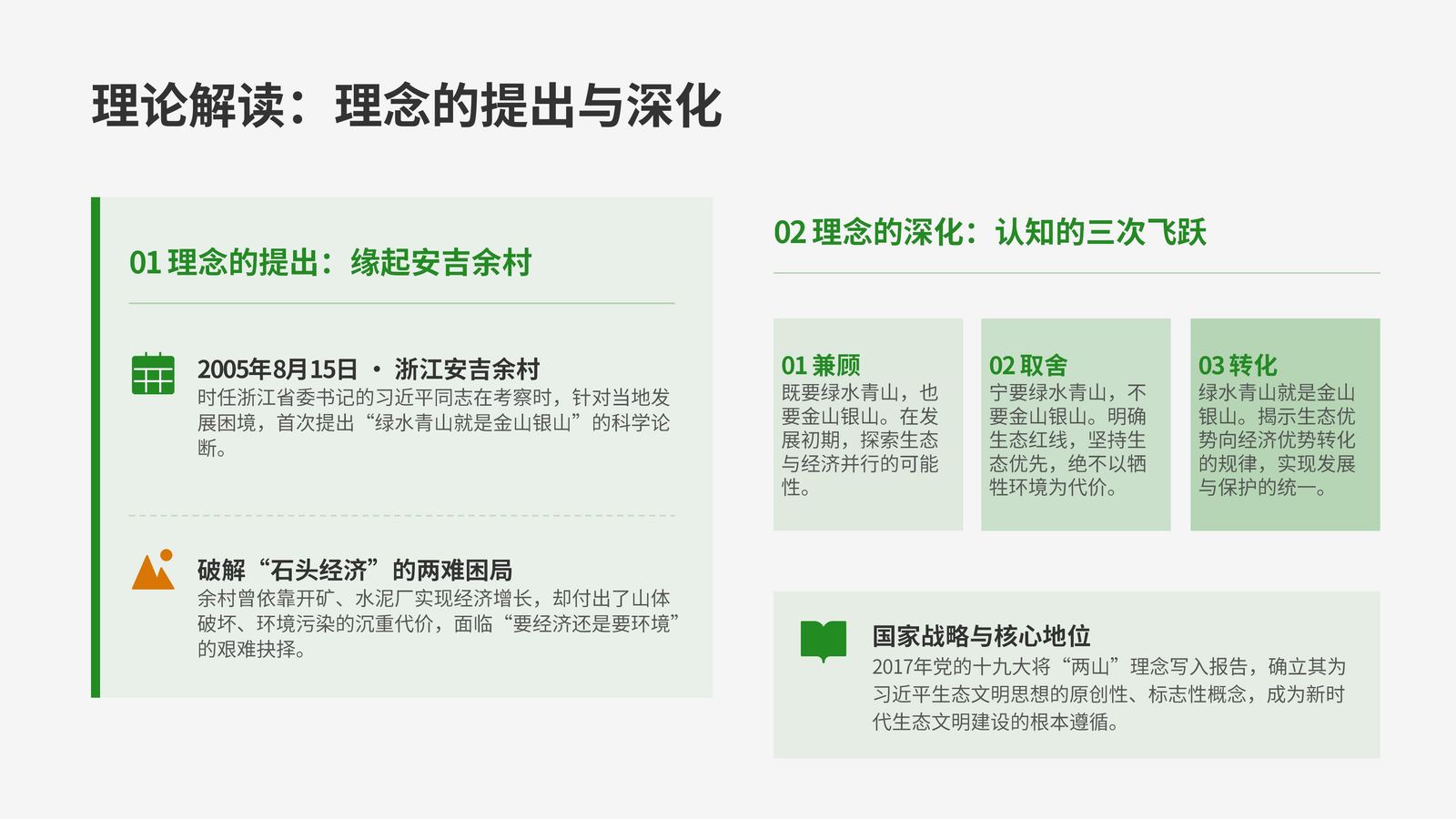 理论解读：理念的提出与深化

01 理念的提出：缘起安吉余村

2005年8月15日 · 浙江安吉余村
时任浙江省委书记的习近平同志在考察时，针对当地发展困境，首次提出“绿水青山就是金山银山”的科学论断。

破解“石头经济”的两难困局
余村曾依靠开矿、水泥厂实现经济增长，却付出了山体破坏、环境污染的沉重代价，面临“要经济还是要环境”的艰难抉择。

02 理念的深化：认知的三次飞跃

01 兼顾
既要绿水青山，也要金山银山。在发展初期，探索生态与经济并行的可能性。

02 取舍
宁要绿水青山，不要金山银山。明确生态红线，坚持生态优先，绝不以牺牲环境为代价。

03 转化
绿水青山就是金山银山。揭示生态优势向经济优势转化的规律，实现发展与保护的统一。

国家战略与核心地位
2017年党的十九大将“两山”理念写入报告，确立其为习近平生态文明思想的原创性、标志性概念，成为新时代生态文明建设的根本遵循。